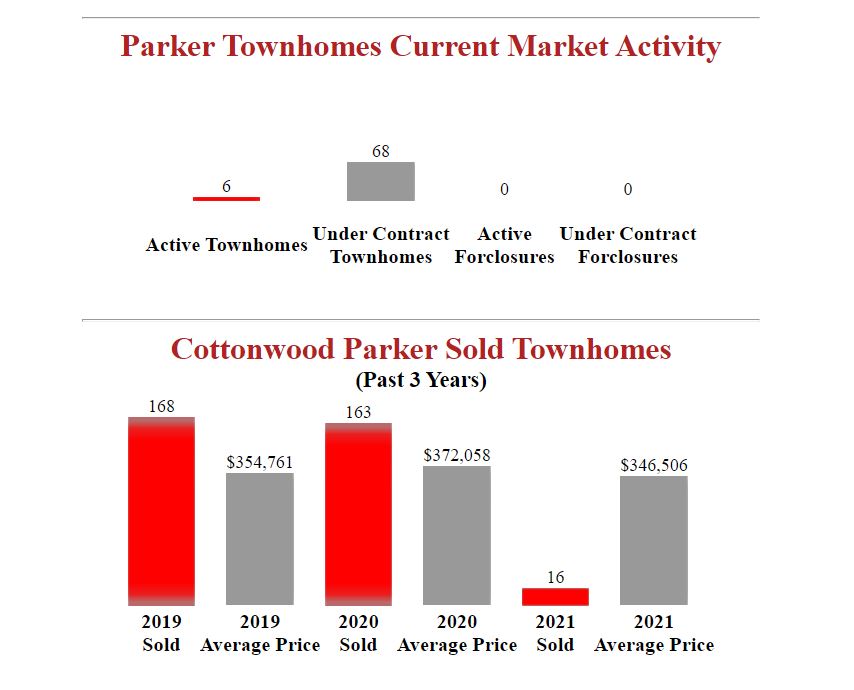 Parker Townhomes Current Market Activity

6
Active Townhomes

68
Under Contract Townhomes

0
Active Forclosures

0
Under Contract Forclosures

Cottonwood Parker Sold Townhomes
(Past 3 Years)

168
2019 Sold

$354,761
2019 Average Price

163
2020 Sold

$372,058
2020 Average Price

16
2021 Sold

$346,506
2021 Average Price